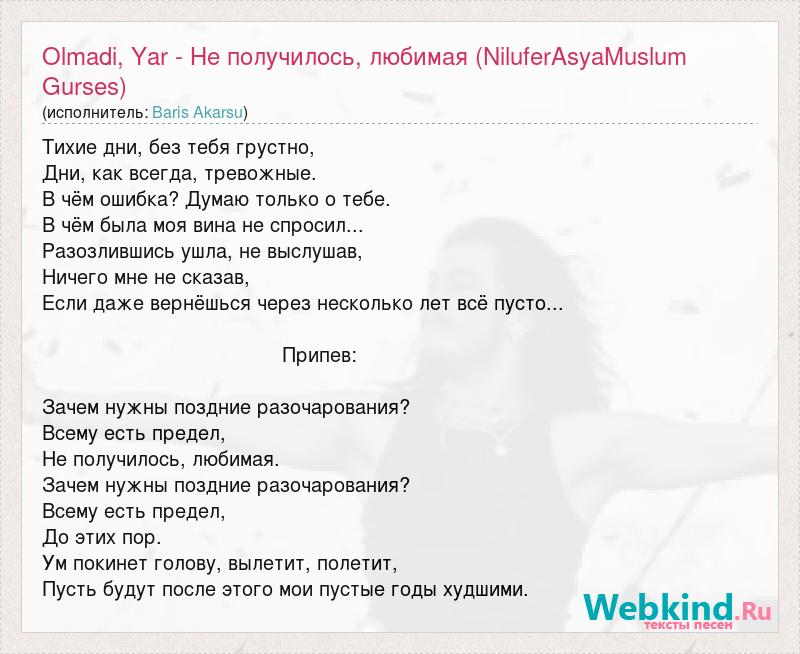 Olmadi, Yar - Не получилось, любимая (NiluferAsyaMuslum Gurses)
(исполнитель: Baris Akarsu)

Тихие дни, без тебя грустно,
Дни, как всегда, тревожные.
В чём ошибка? Думаю только о тебе.
В чём была моя вина не спросил...
Разозлившись ушла, не выслушав,
Ничего мне не сказав,
Если даже вернёшься через несколько лет всё пусто...

Припев:

Зачем нужны поздние разочарования?
Всему есть предел,
Не получилось, любимая.
Зачем нужны поздние разочарования?
Всему есть предел,
До этих пор.
Ум покинет голову, вылетит, полетит,
Пусть будут после этого мои пустые годы худшими.

Webkind.Ru
тексты песен